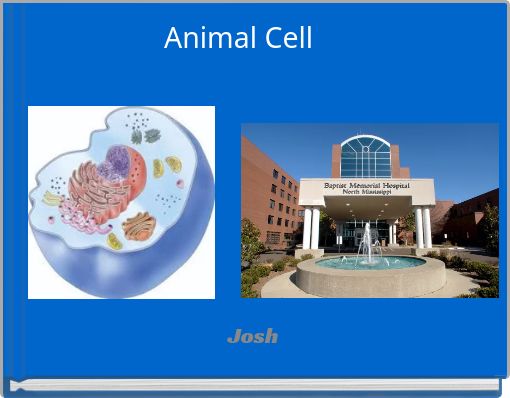 Animal Cell

Baptist Memorial Hospital
North Mississippi

Josh